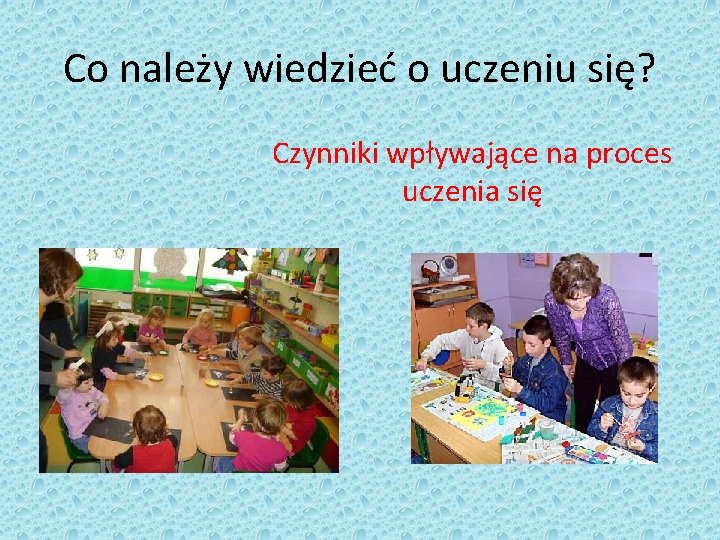 Co należy wiedzieć o uczeniu się?

Czynniki wpływające na proces uczenia się